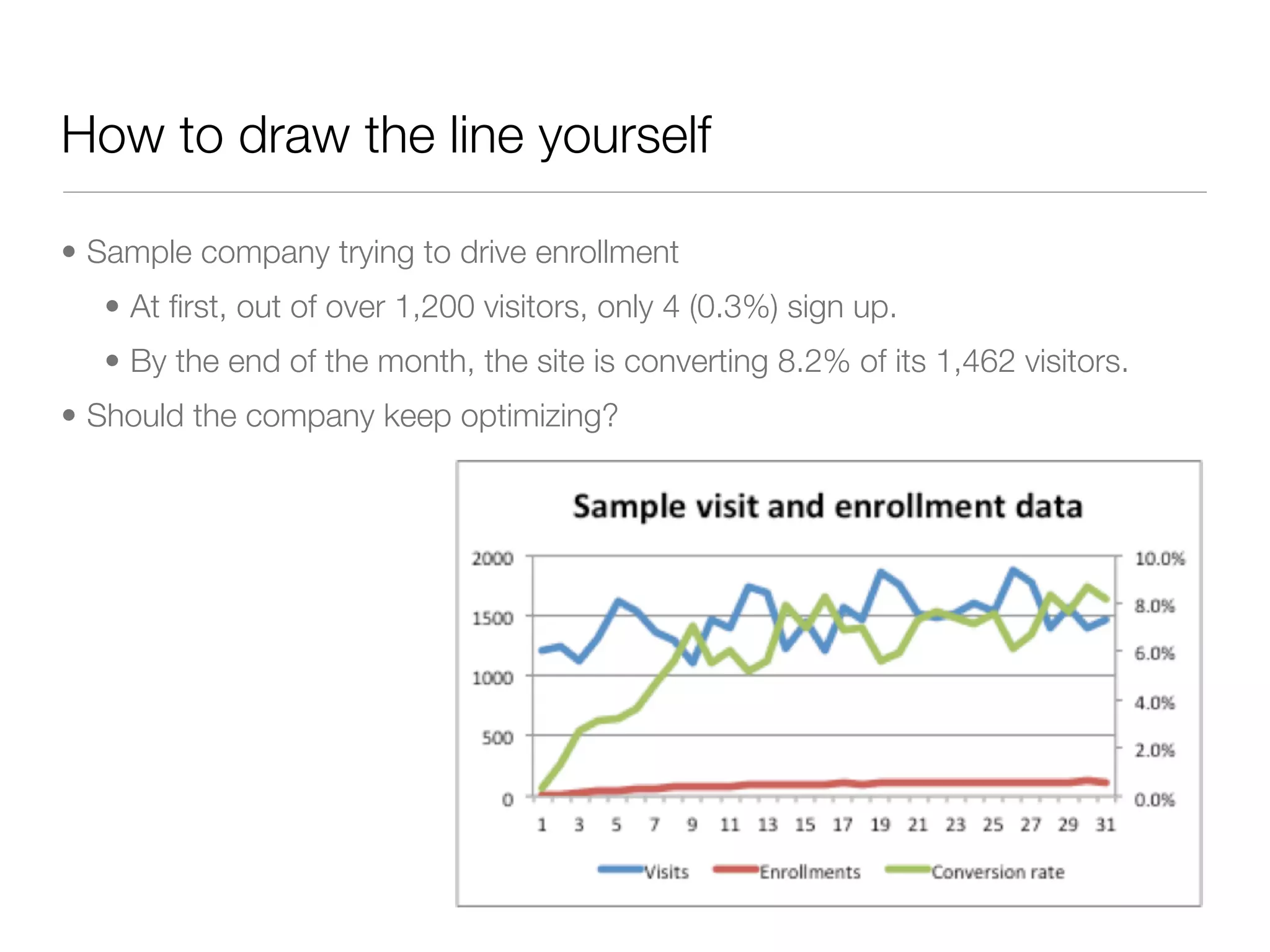 How to draw the line yourself

• Sample company trying to drive enrollment

• At first, out of over 1,200 visitors, only 4 (0.3%) sign up.

• By the end of the month, the site is converting 8.2% of its 1,462 visitors.

• Should the company keep optimizing?

Sample visit and enrollment data

2000
1500
1000
500
0

10.0%
8.0%
6.0%
4.0%
2.0%
0.0%

1 3 5 7 9 11 13 15 17 19 21 23 25 27 29 31

Visits Enrollments Conversion rate